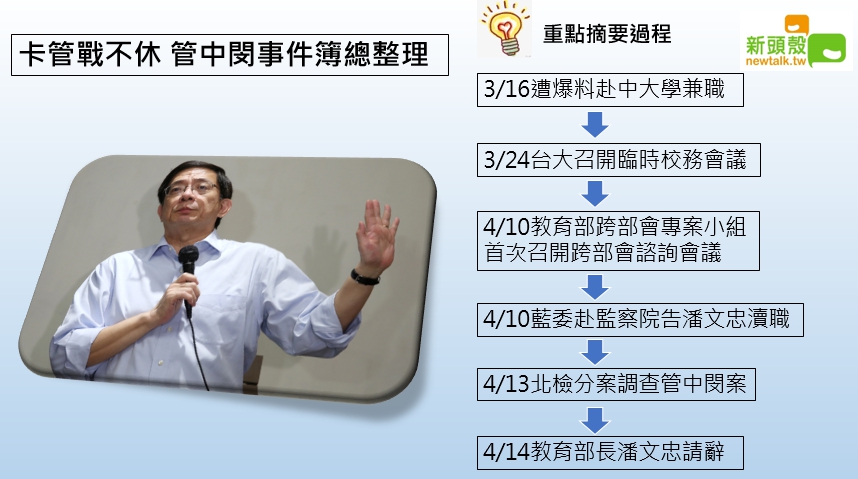 卡管戰不休 管中閔事件簿總整理

重點摘要過程

新頭殼
newtalk.tw

3/16遭爆料赴中大學兼職

3/24台大召開臨時校務會議

4/10教育部跨部會專案小組首次召開跨部會諮詢會議

4/10藍委赴監察院告潘文忠瀆職

4/13北檢分案調查管中閔案

4/14教育部長潘文忠請辭